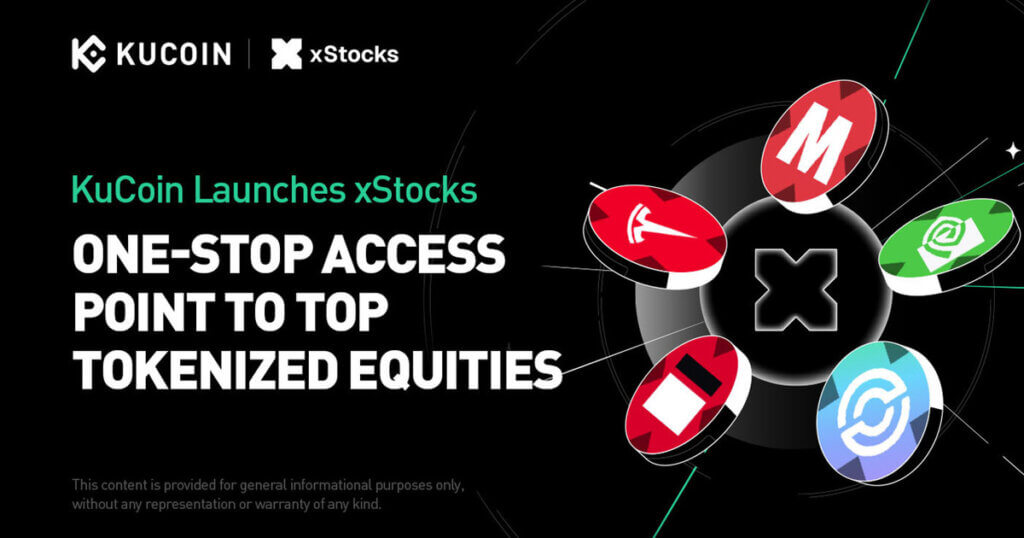 KUCOIN | xStocks

KuCoin Launches xStocks

ONE-STOP ACCESS POINT TO TOP TOKENIZED EQUITIES

M

This content is provided for general informational purposes only, without any representation or warranty of any kind.